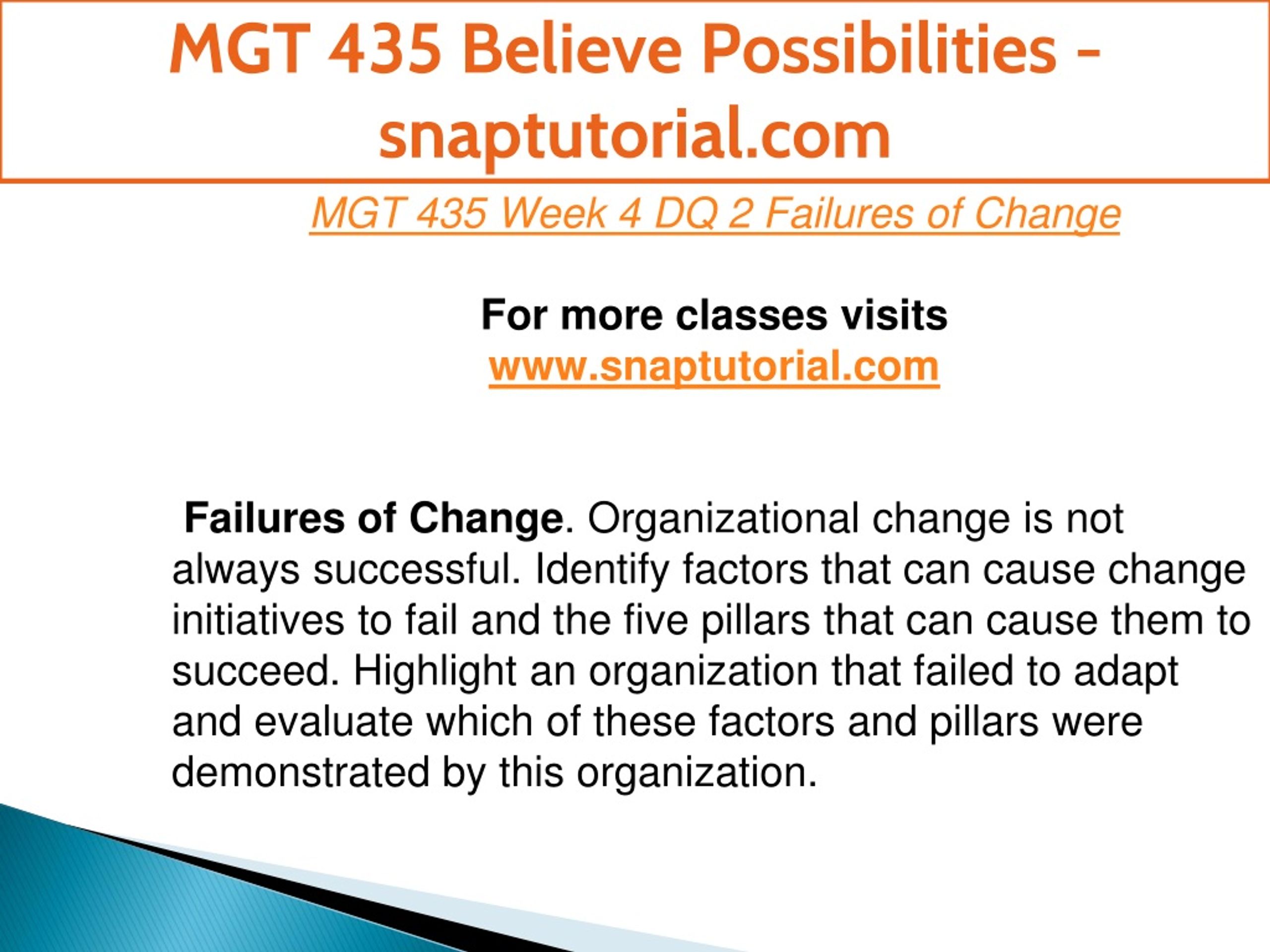 MGT 435 Believe Possibilities - snaptutorial.com

MGT 435 Week 4 DQ 2 Failures of Change

For more classes visits
www.snaptutorial.com

Failures of Change. Organizational change is not always successful. Identify factors that can cause change initiatives to fail and the five pillars that can cause them to succeed. Highlight an organization that failed to adapt and evaluate which of these factors and pillars were demonstrated by this organization.